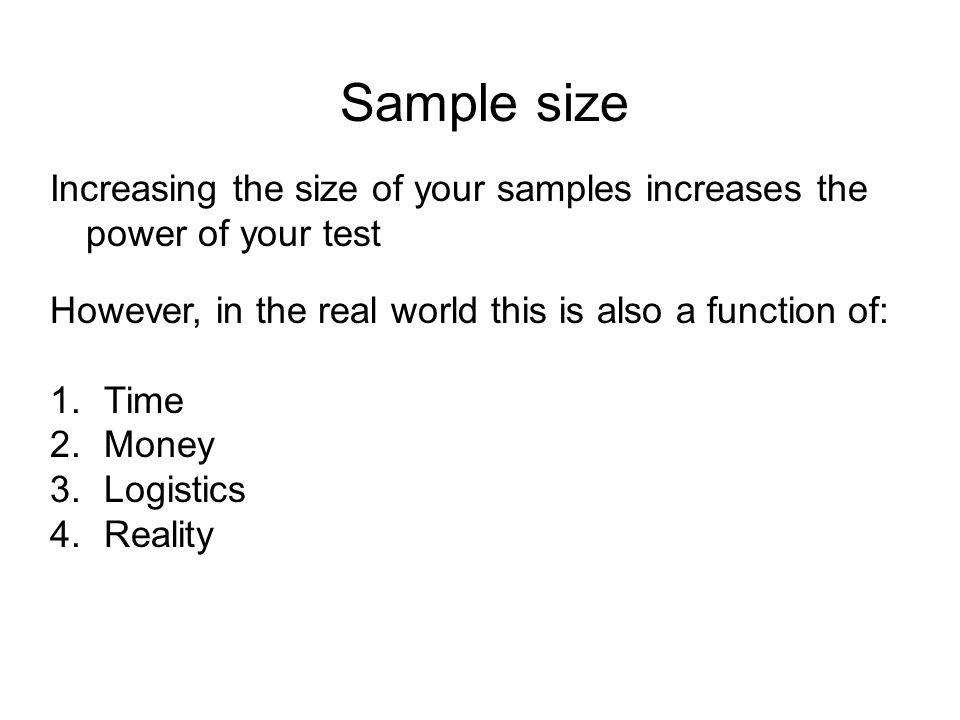 Sample size

Increasing the size of your samples increases the power of your test

However, in the real world this is also a function of:

1. Time
2. Money
3. Logistics
4. Reality